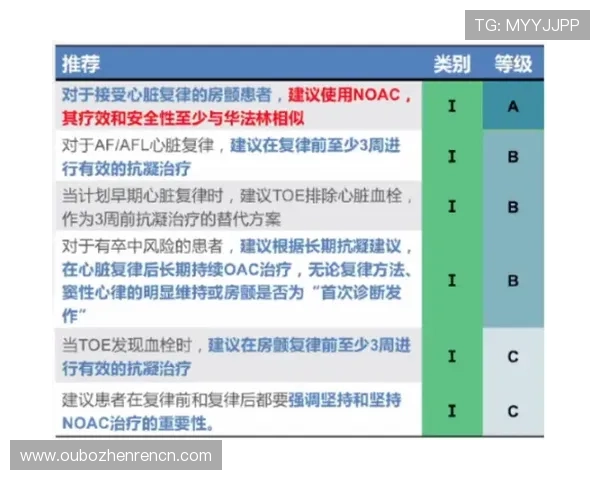 TG: MYYJJPP

| 推荐 | 类别 | 等级 |
|---|---|---|
| 对于接受心脏复律的房颤患者，建议使用NOAC，其疗效和安全性至少与华法林相似 | I | A |
| 对于AF/AFL心脏复律，建议在复律前至少3周进行有效的抗凝治疗 | I | B |
| 当计划早期心脏复律时，建议TOE排除心脏血栓，作为3周前抗凝治疗的替代方案 | I | B |
| 对于有卒中风险的患者，建议根据长期抗凝建议，在心脏复律后长期持续OAC治疗，无论复律方法、窦性心律的明显维持或房颤是否为“首次诊断发作” | I | B |
| 当TOE发现血栓时，建议在房颤复律前至少3周进行有效的抗凝治疗 | I | C |
| 建议患者在复律前和复律后都要强调坚持和坚持NOAC治疗的重要性。 | I | C |

www.oubozhenrencn.com